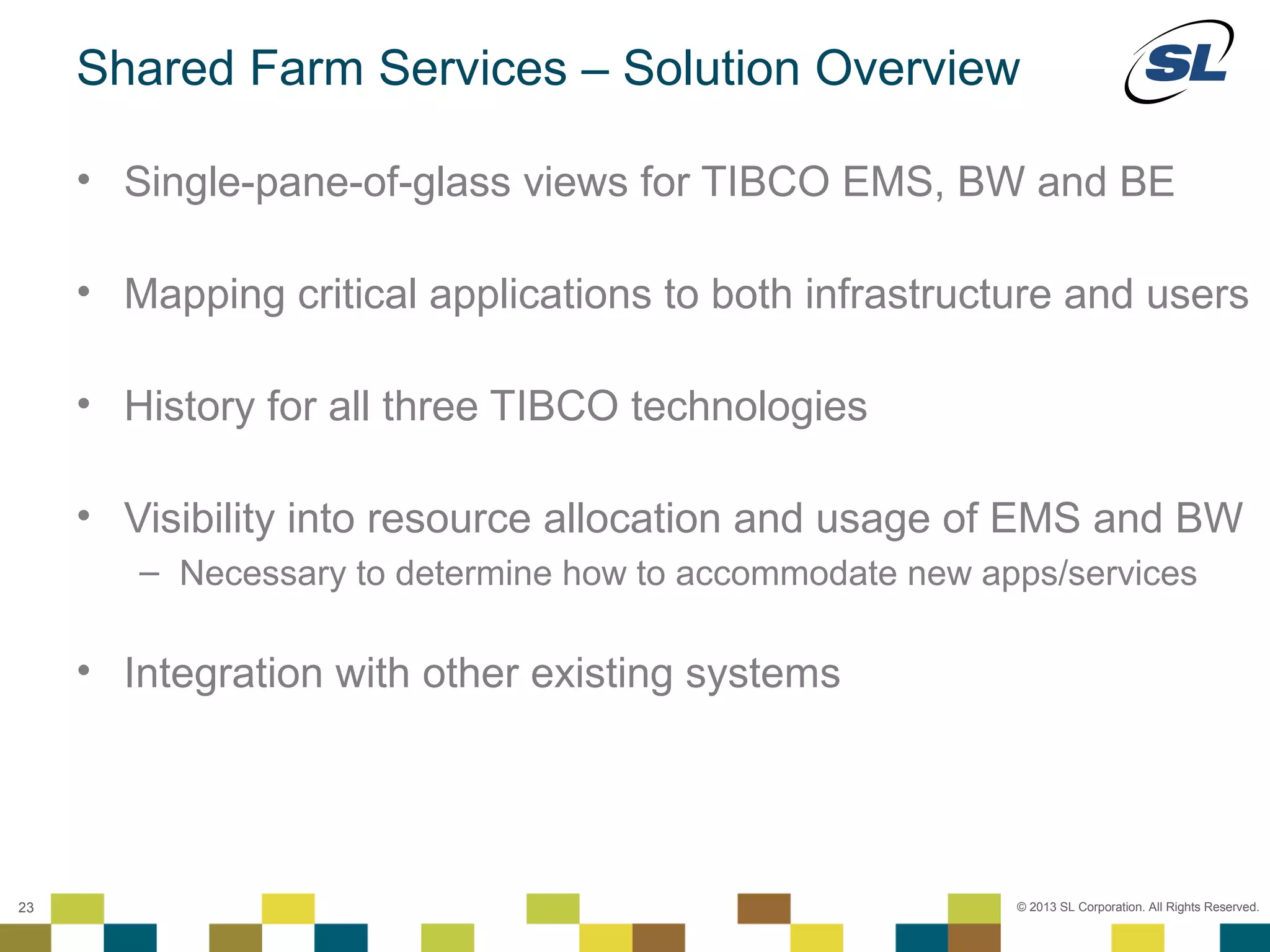 Shared Farm Services – Solution Overview

SL

• Single-pane-of-glass views for TIBCO EMS, BW and BE

• Mapping critical applications to both infrastructure and users

• History for all three TIBCO technologies

• Visibility into resource allocation and usage of EMS and BW
– Necessary to determine how to accommodate new apps/services

• Integration with other existing systems

23

© 2013 SL Corporation. All Rights Reserved.